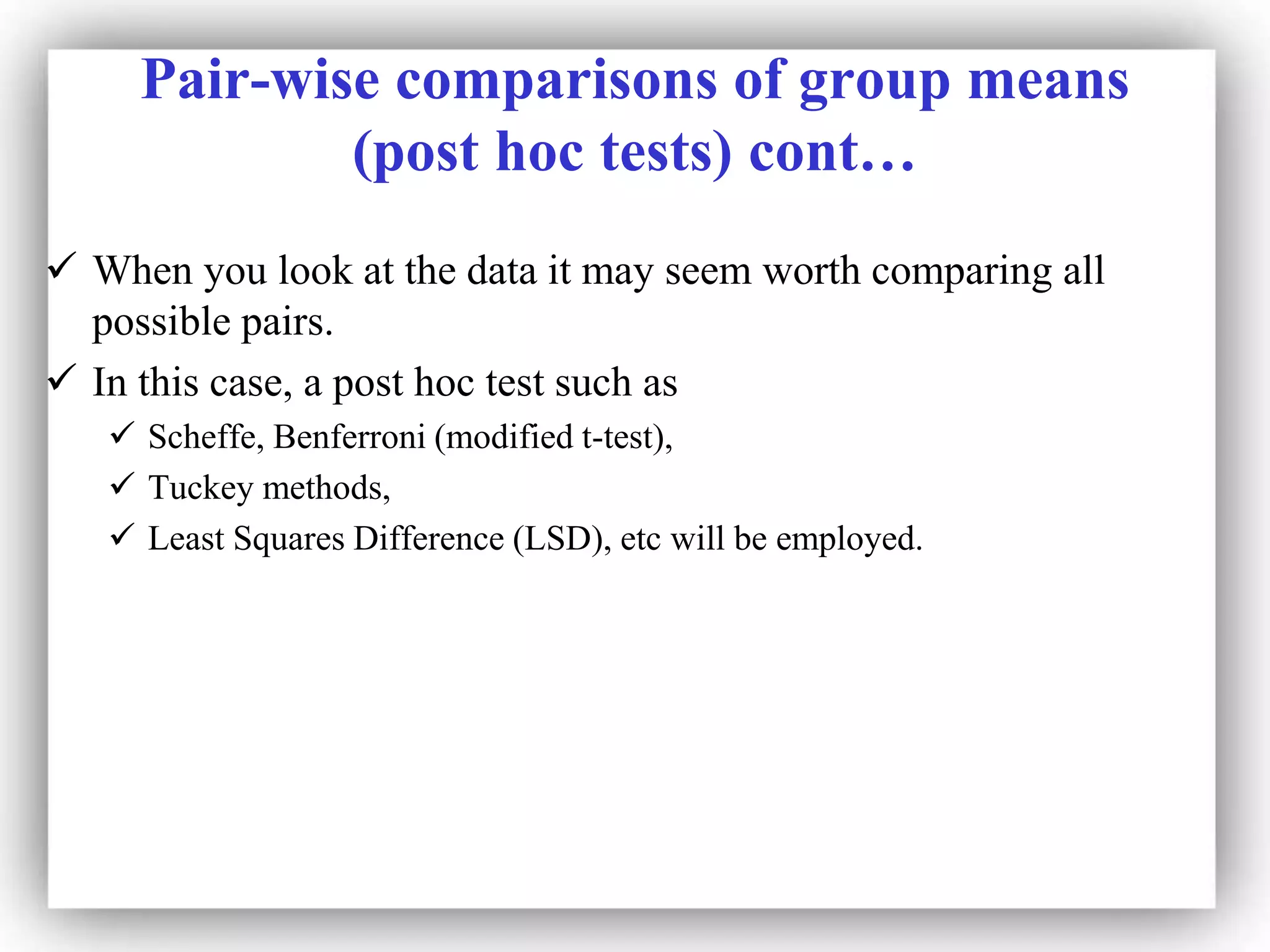 Pair-wise comparisons of group means (post hoc tests) cont…

✓ When you look at the data it may seem worth comparing all possible pairs.

✓ In this case, a post hoc test such as

✓ Scheffe, Benferroni (modified t-test),

✓ Tuckey methods,

✓ Least Squares Difference (LSD), etc will be employed.